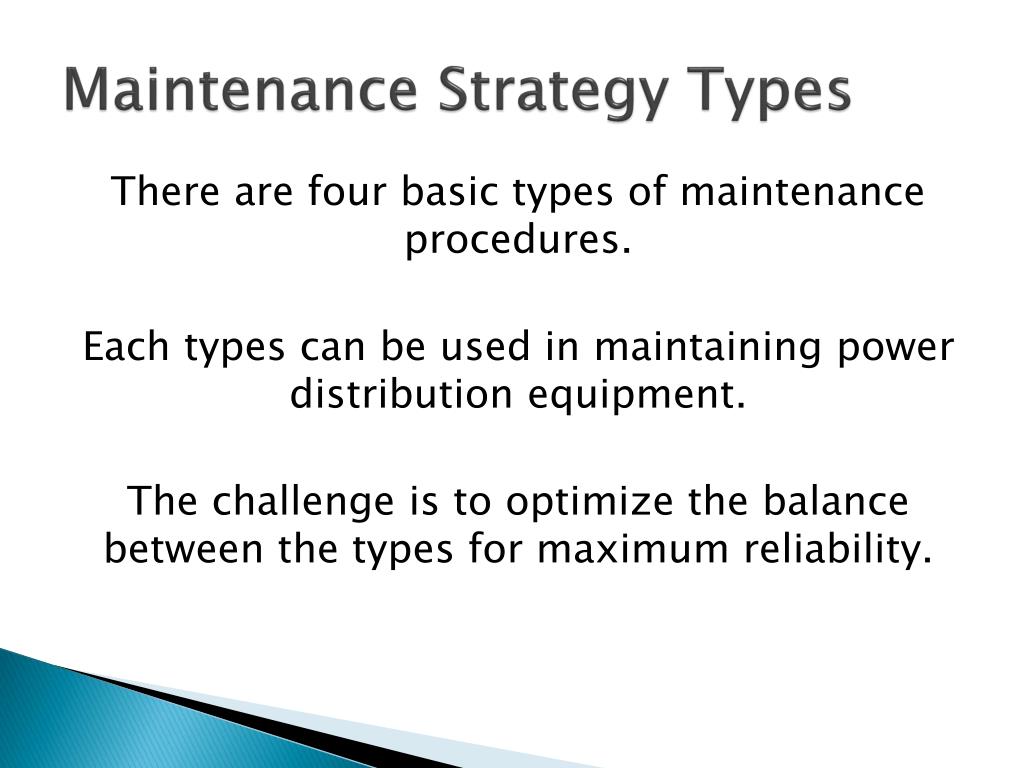 Maintenance Strategy Types

There are four basic types of maintenance procedures.

Each types can be used in maintaining power distribution equipment.

The challenge is to optimize the balance between the types for maximum reliability.